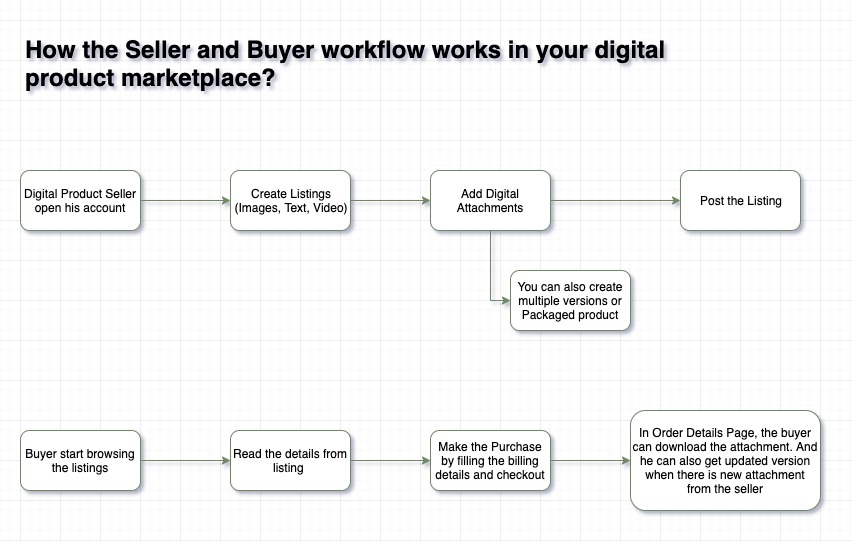 How the Seller and Buyer workflow works in your digital product marketplace?

Digital Product Seller open his account

Create Listings (Images, Text, Video)

Add Digital Attachments

Post the Listing

You can also create multiple versions or Packaged product

Buyer start browsing the listings

Read the details from listing

Make the Purchase by filling the billing details and checkout

In Order Details Page, the buyer can download the attachment. And he can also get updated version when there is new attachment from the seller